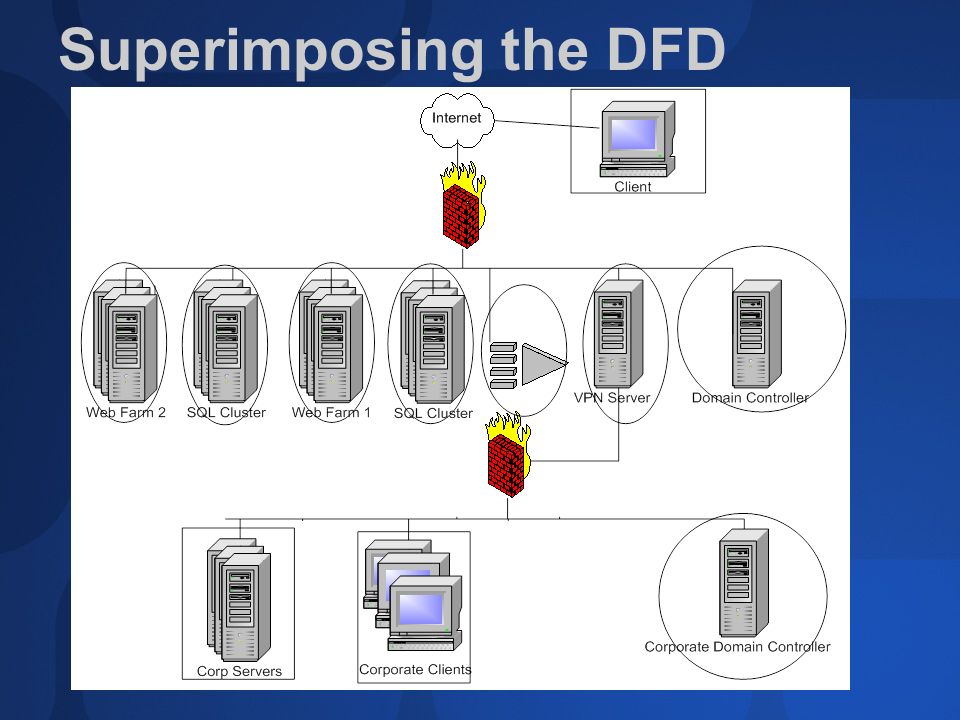 Superimposing the DFD

Internet

Client

Web Farm 2
SQL Cluster
Web Farm 1
SQL Cluster
VPN Server
Domain Controller

Corp Servers
Corporate Clients
Corporate Domain Controller